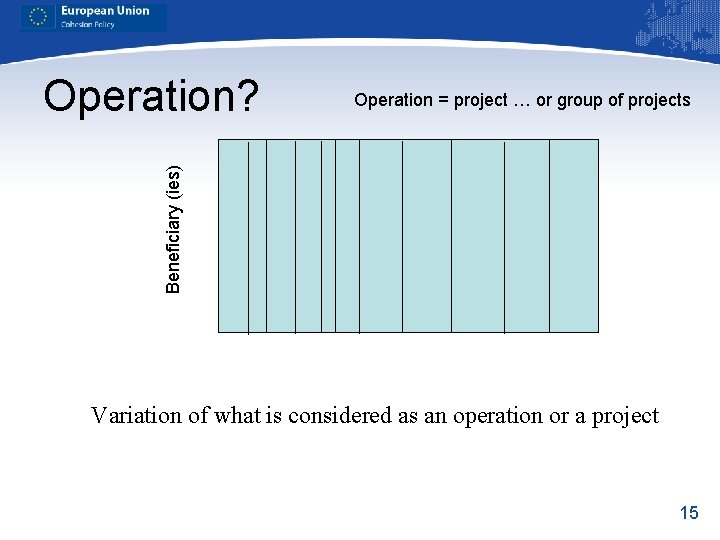 European Union
Cohesion Policy

Operation?

Operation = project … or group of projects

Beneficiary (ies)

Variation of what is considered as an operation or a project

15